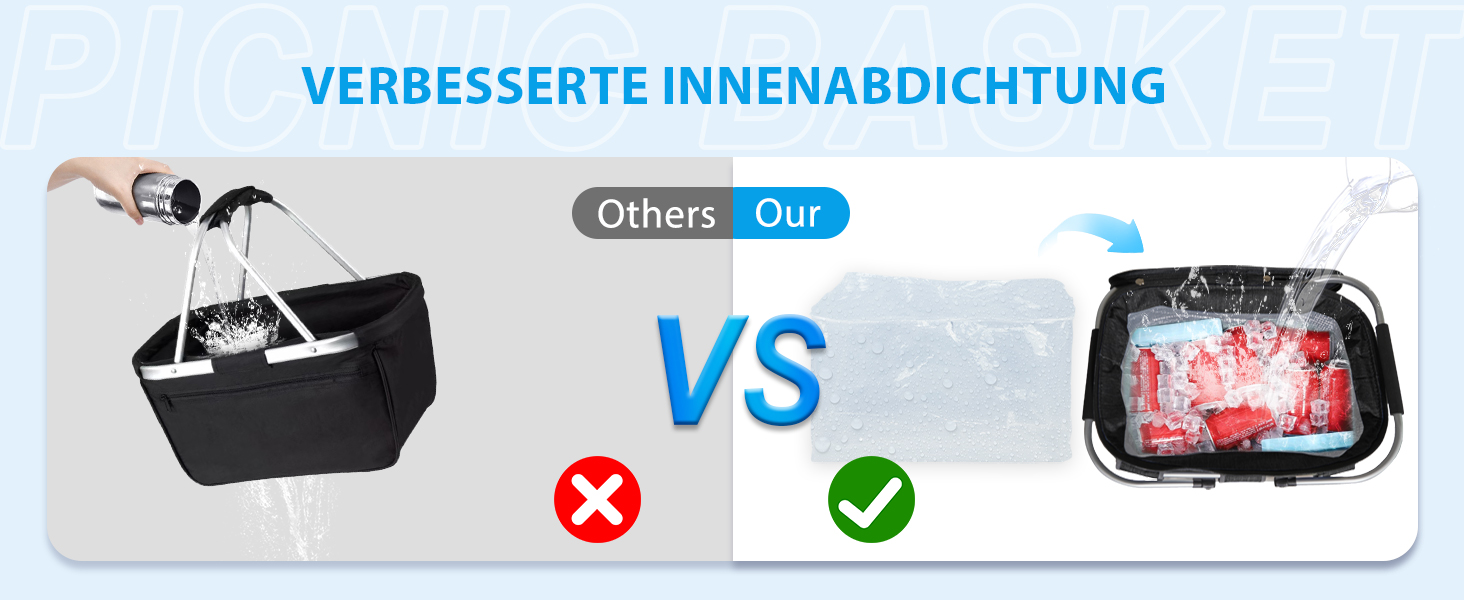 PICNIC BASKET

VERBESSERTE INNENABDICHTUNG

Others Our

VS